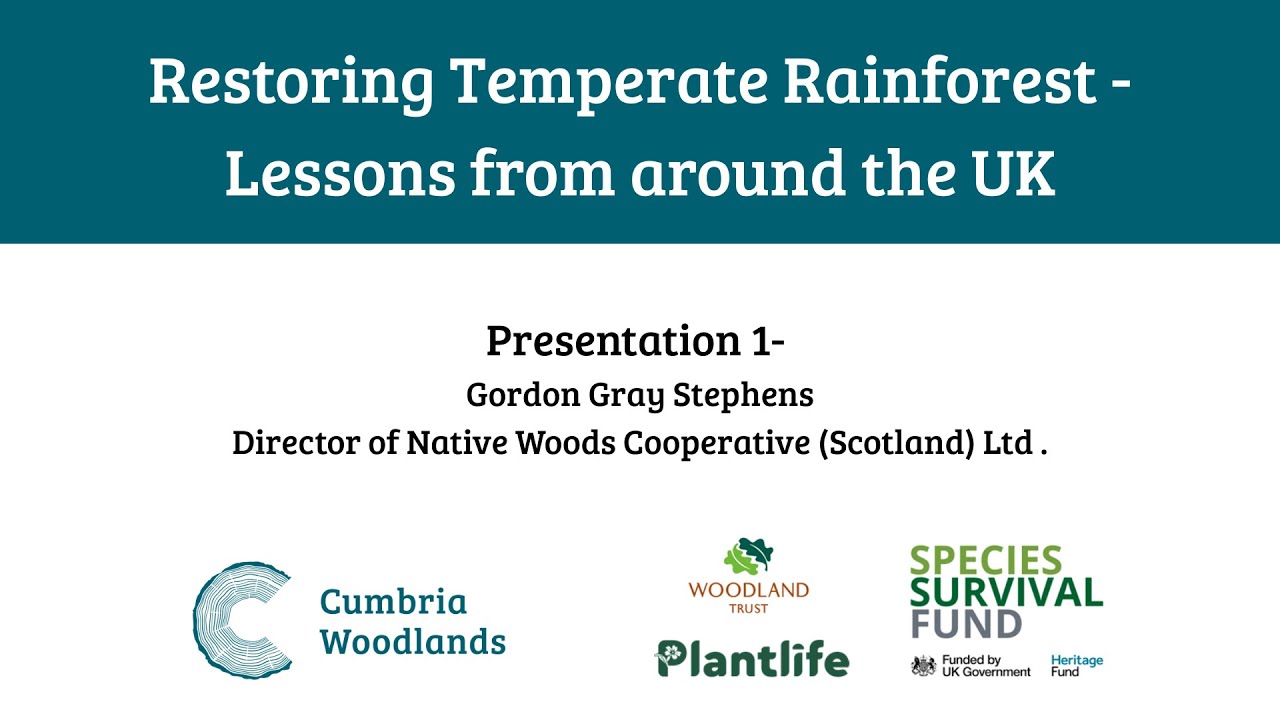 Restoring Temperate Rainforest - Lessons from around the UK

Presentation 1-
Gordon Gray Stephens
Director of Native Woods Cooperative (Scotland) Ltd .

Cumbria Woodlands

WOODLAND TRUST

Plantlife

SPECIES SURVIVAL FUND

Funded by UK Government

Heritage Fund